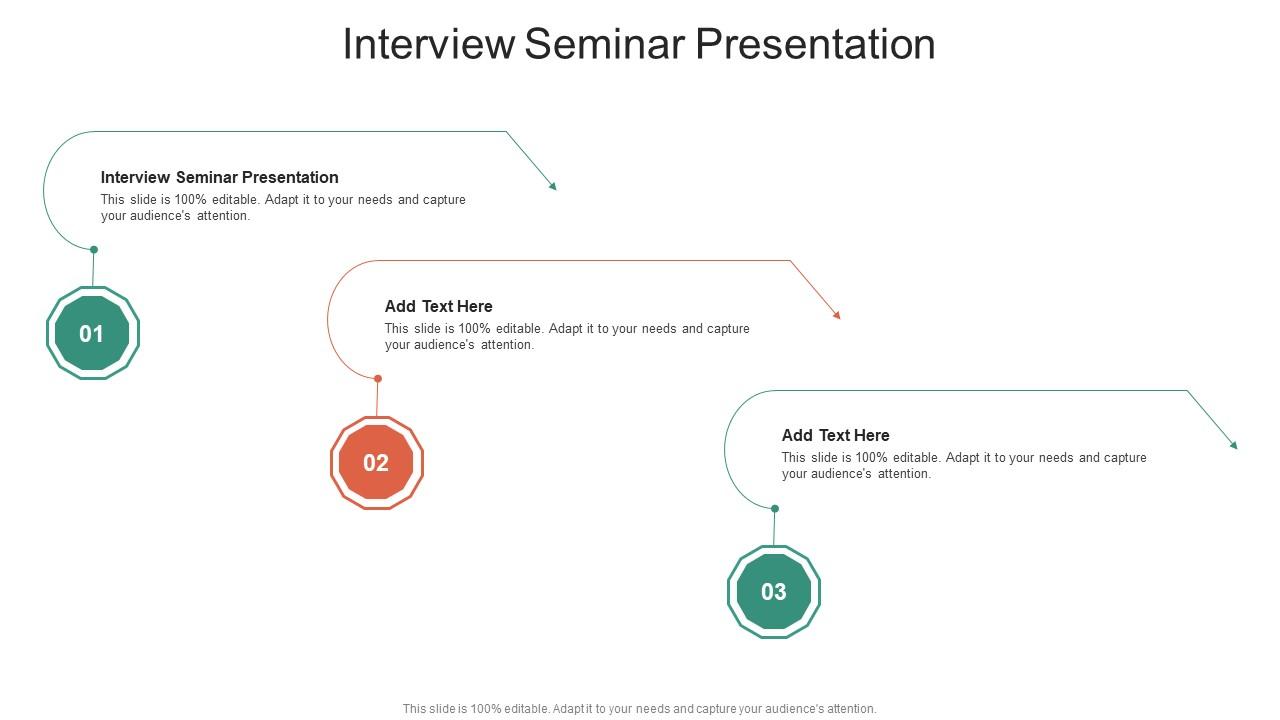 Interview Seminar Presentation

Interview Seminar Presentation
This slide is 100% editable. Adapt it to your needs and capture your audience's attention.

01

Add Text Here
This slide is 100% editable. Adapt it to your needs and capture your audience's attention.

02

Add Text Here
This slide is 100% editable. Adapt it to your needs and capture your audience's attention.

03

This slide is 100% editable. Adapt it to your needs and capture your audience's attention.